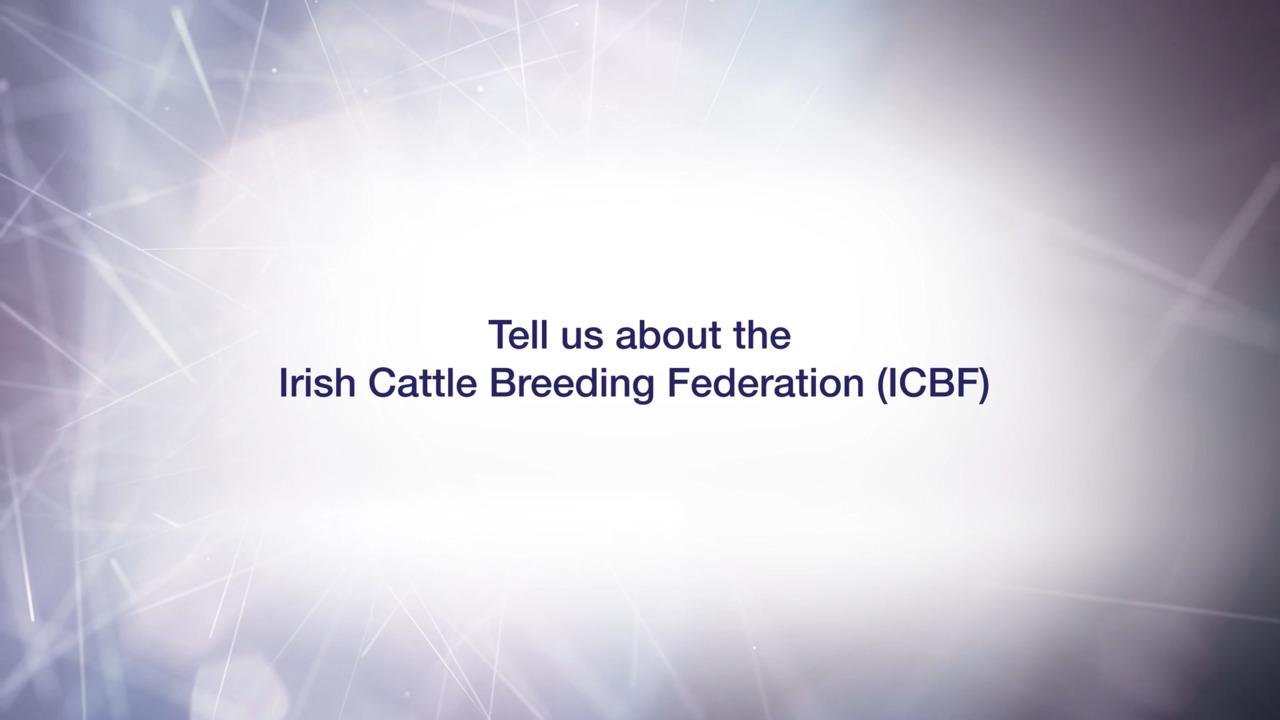 Tell us about the
Irish Cattle Breeding Federation (ICBF)